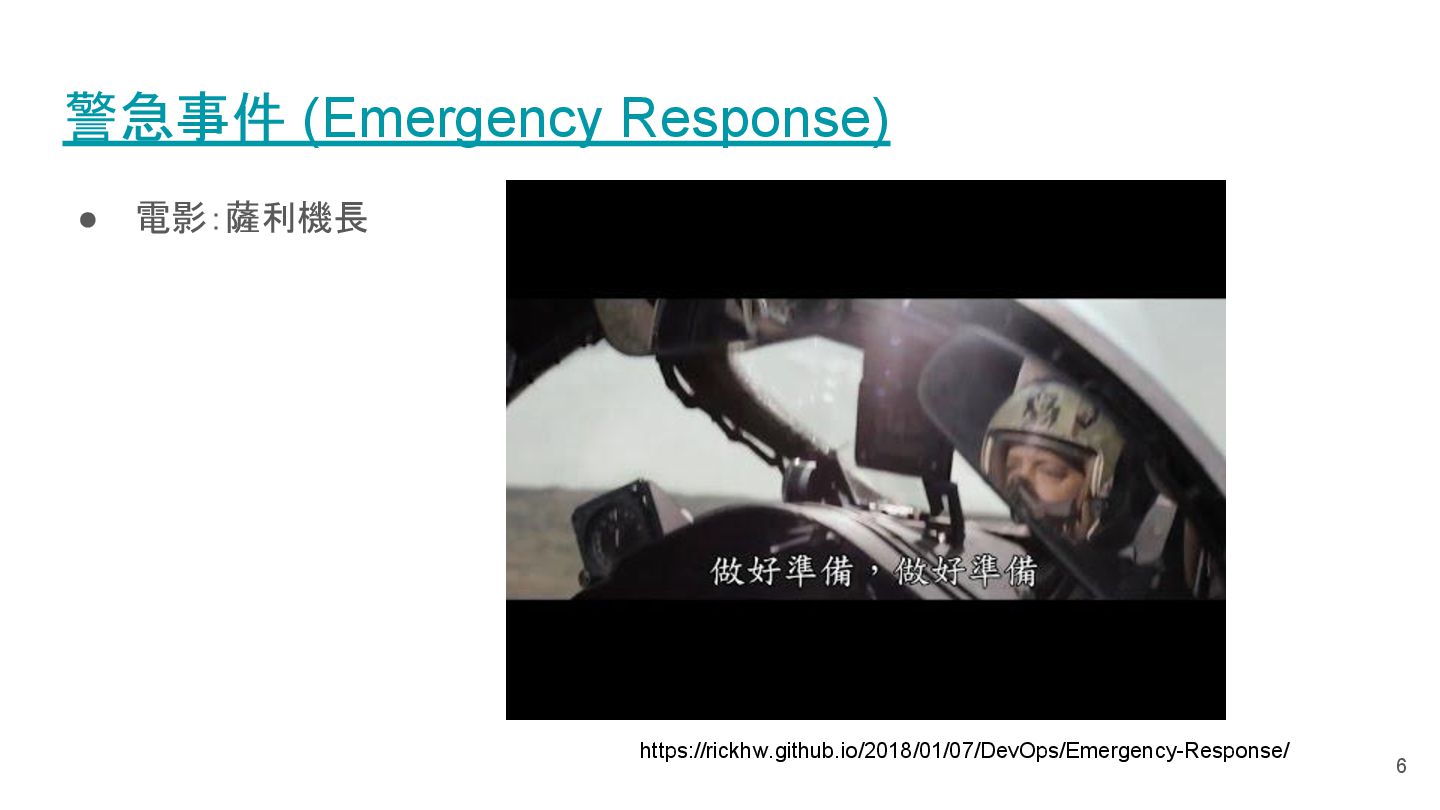 警急事件 (Emergency Response)

● 電影：薩利機長

做好準備，做好準備

https://rickhw.github.io/2018/01/07/DevOps/Emergency-Response/

6